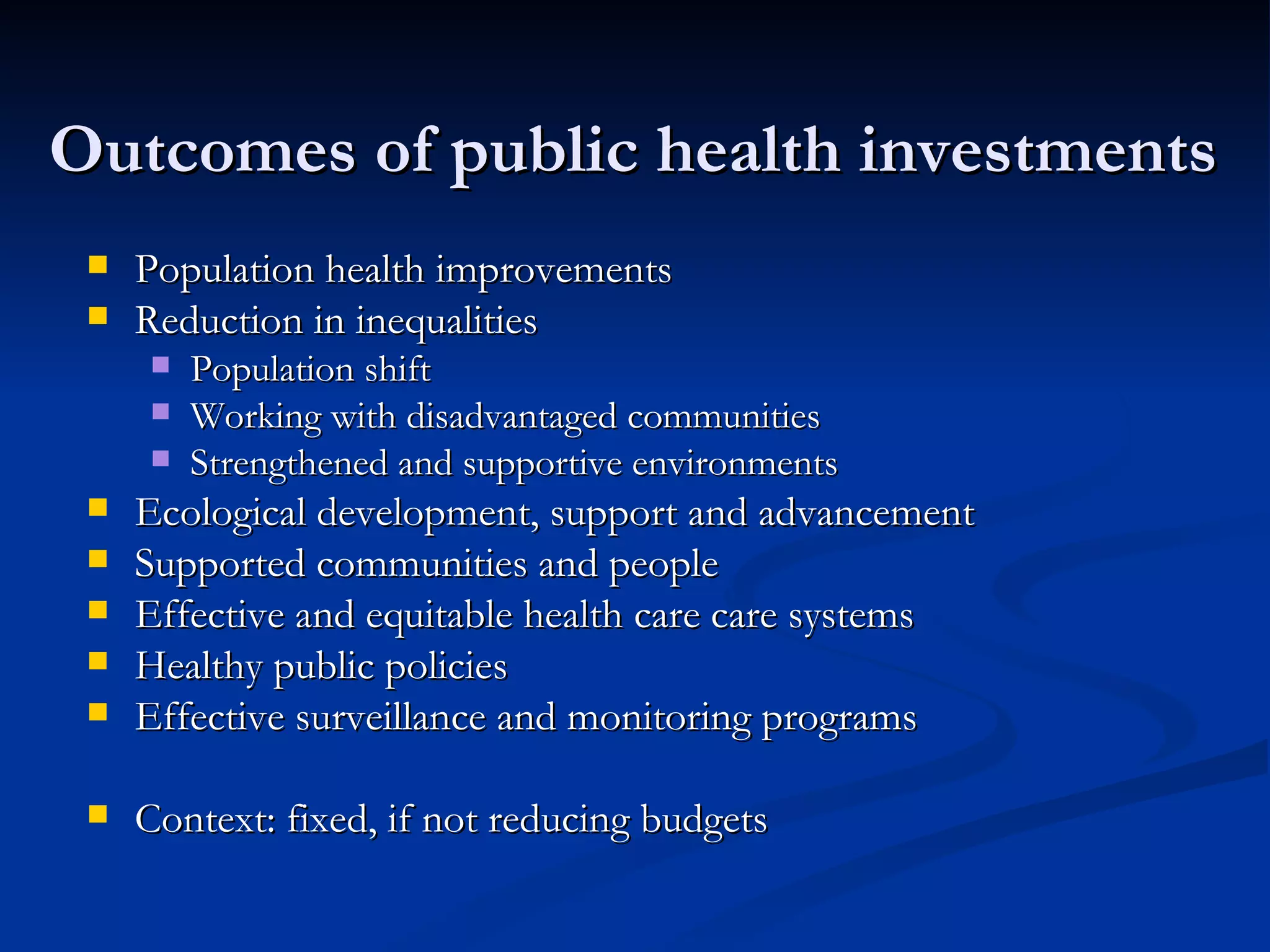 Outcomes of public health investments

- Population health improvements
- Reduction in inequalities
  - Population shift
  - Working with disadvantaged communities
  - Strengthened and supportive environments
- Ecological development, support and advancement
- Supported communities and people
- Effective and equitable health care care systems
- Healthy public policies
- Effective surveillance and monitoring programs

- Context: fixed, if not reducing budgets